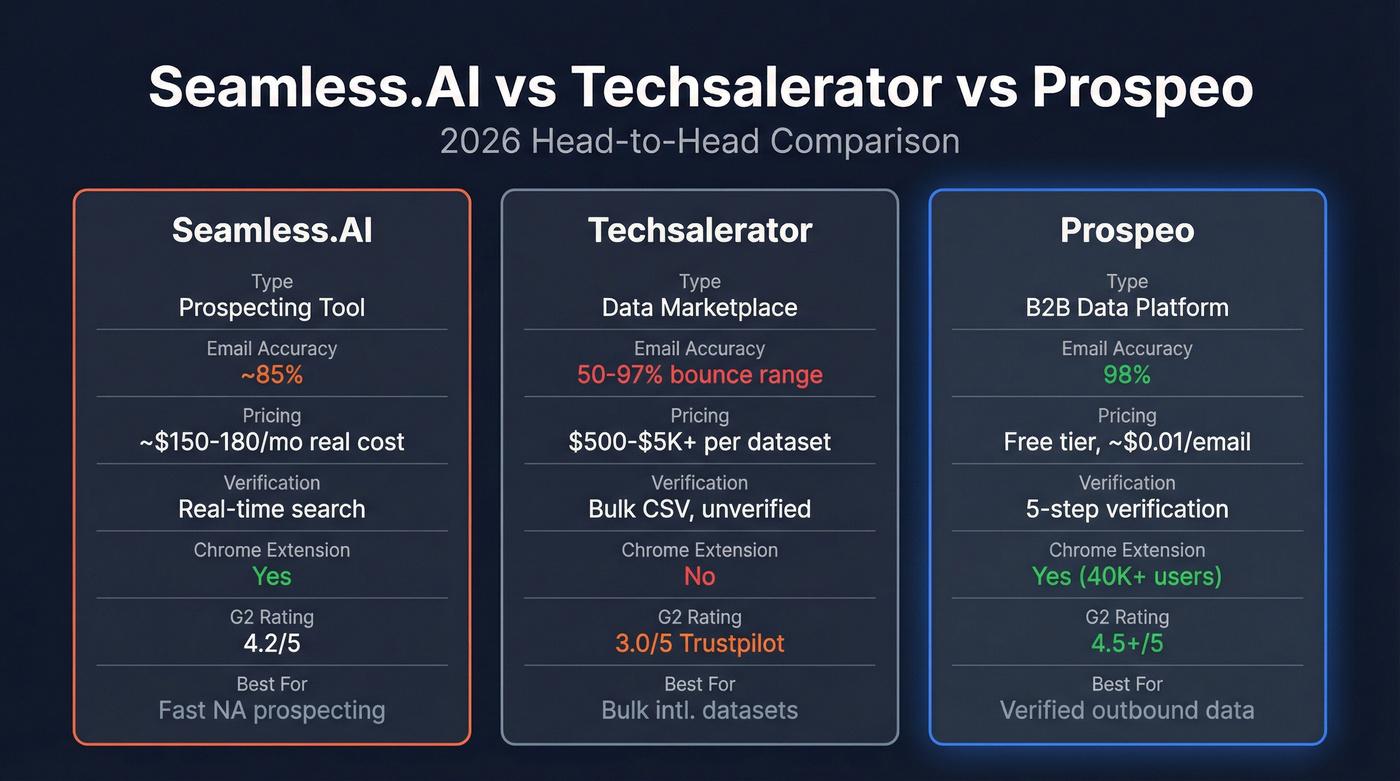 Seamless.AI vs Techsalerator vs Prospeo

2026 Head-to-Head Comparison

Seamless.AI

Type
Prospecting Tool

Email Accuracy
~85%

Pricing
~$150-180/mo real cost

Verification
Real-time search

Chrome Extension
Yes

G2 Rating
4.2/5

Best For
Fast NA prospecting

Techsalerator

Type
Data Marketplace

Email Accuracy
50-97% bounce range

Pricing
$500-$5K+ per dataset

Verification
Bulk CSV, unverified

Chrome Extension
No

G2 Rating
3.0/5 Trustpilot

Best For
Bulk intl. datasets

Prospeo

Type
B2B Data Platform

Email Accuracy
98%

Pricing
Free tier, ~$0.01/email

Verification
5-step verification

Chrome Extension
Yes (40K+ users)

G2 Rating
4.5+/5

Best For
Verified outbound data